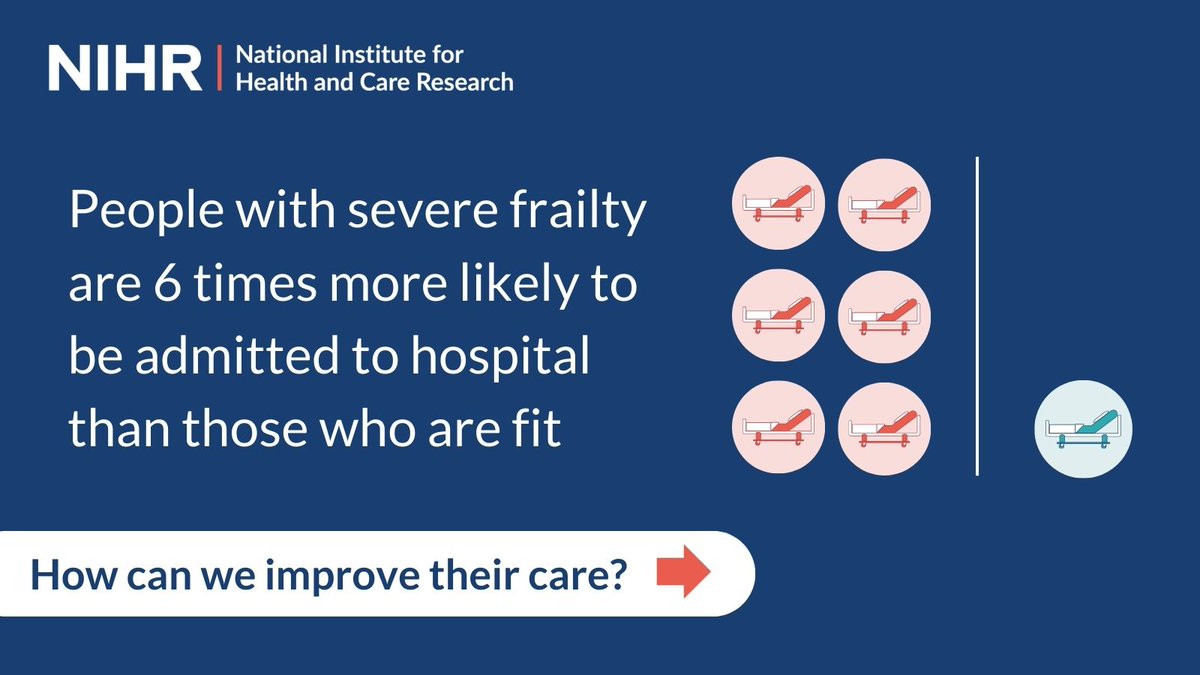 NIHR | National Institute for Health and Care Research

People with severe frailty are 6 times more likely to be admitted to hospital than those who are fit

How can we improve their care?